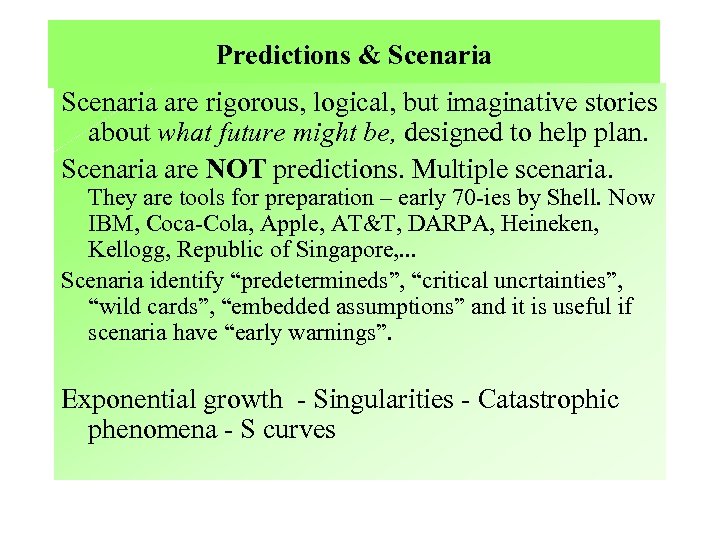 Predictions & Scenaria

Scenaria are rigorous, logical, but imaginative stories about what future might be, designed to help plan.

Scenaria are NOT predictions. Multiple scenaria. They are tools for preparation – early 70-ies by Shell. Now IBM, Coca-Cola, Apple, AT&T, DARPA, Heineken, Kellogg, Republic of Singapore,...

Scenaria identify “predetermineds”, “critical uncrtainties”, “wild cards”, “embedded assumptions” and it is useful if scenaria have “early warnings”.

Exponential growth - Singularities - Catastrophic phenomena - S curves